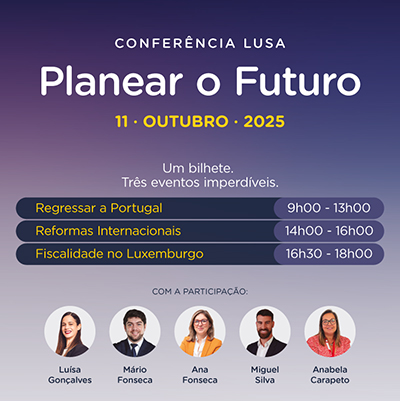 CONFERÊNCIA LUSA

Planear o Futuro

11 · OUTUBRO · 2025

Um bilhete.
Três eventos imperdíveis.

| Regressar a Portugal | 9h00 - 13h00 |
|---|---|
| Reformas Internacionais | 14h00 - 16h00 |
| Fiscalidade no Luxemburgo | 16h30 - 18h00 |

COM A PARTICIPAÇÃO:

Luísa Gonçalves

Mário Fonseca

Ana Fonseca

Miguel Silva

Anabela Carapeto